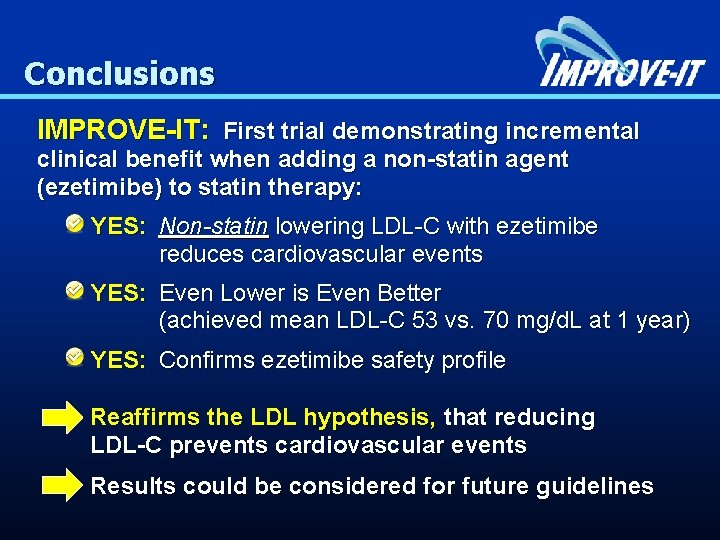 Conclusions

IMPROVE-IT

IMPROVE-IT: First trial demonstrating incremental clinical benefit when adding a non-statin agent (ezetimibe) to statin therapy:

YES: Non-statin lowering LDL-C with ezetimibe reduces cardiovascular events

YES: Even Lower is Even Better (achieved mean LDL-C 53 vs. 70 mg/dL at 1 year)

YES: Confirms ezetimibe safety profile

Reaffirms the LDL hypothesis, that reducing LDL-C prevents cardiovascular events

Results could be considered for future guidelines